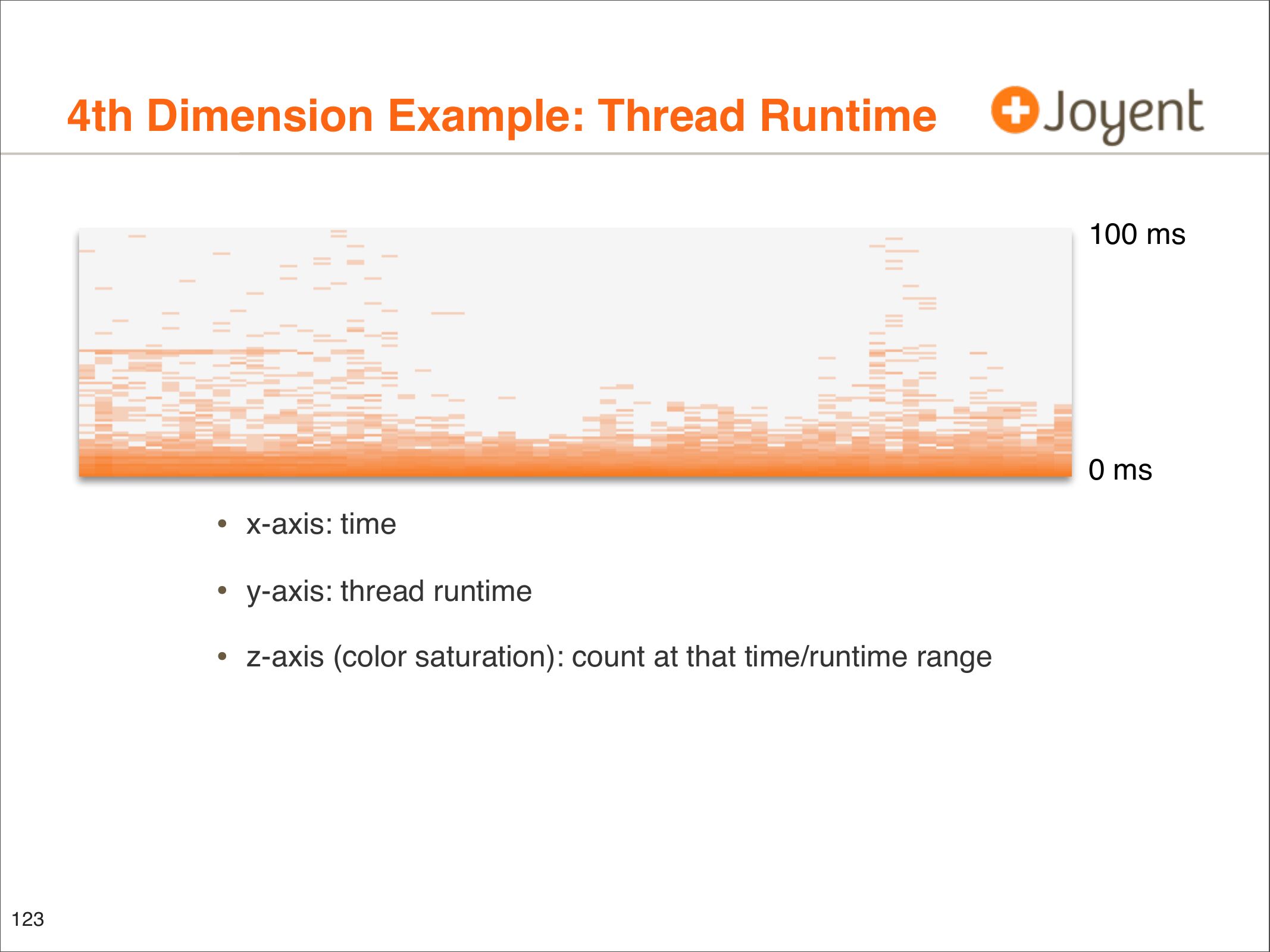 4th Dimension Example: Thread Runtime

Joyent

100 ms

0 ms

• x-axis: time

• y-axis: thread runtime

• z-axis (color saturation): count at that time/runtime range

123